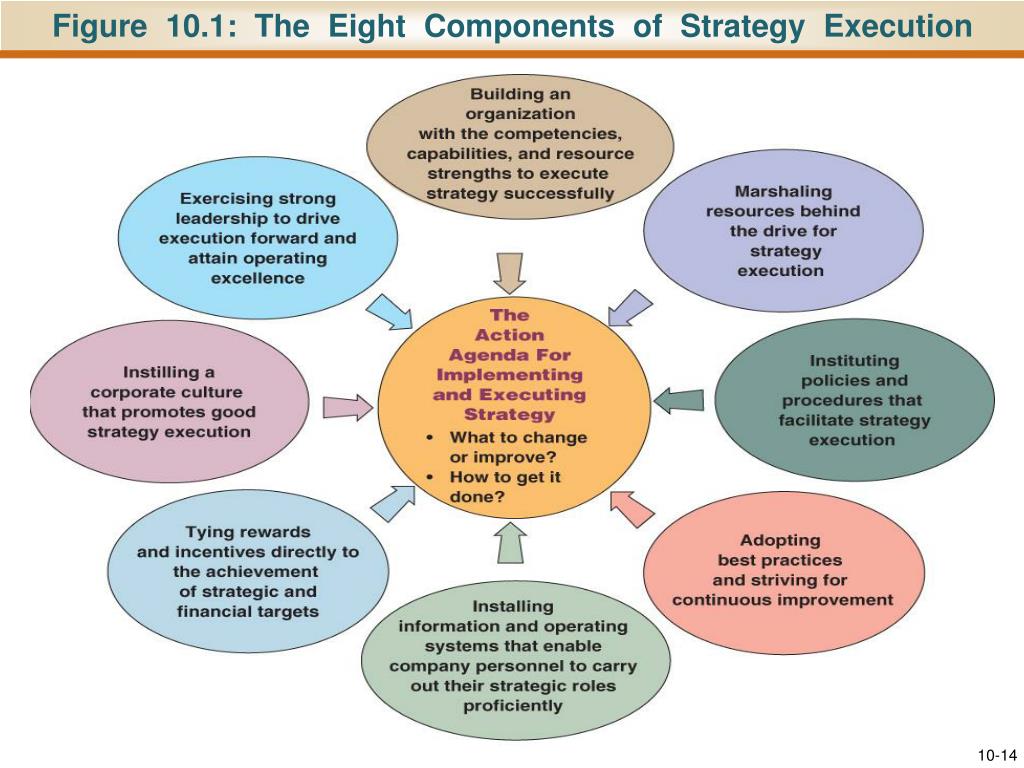 Figure 10.1: The Eight Components of Strategy Execution

Building an organization with the competencies, capabilities, and resource strengths to execute strategy successfully

Exercising strong leadership to drive execution forward and attain operating excellence

Marshaling resources behind the drive for strategy execution

The Action Agenda For Implementing and Executing Strategy
• What to change or improve?
• How to get it done?

Instilling a corporate culture that promotes good strategy execution

Instituting policies and procedures that facilitate strategy execution

Tying rewards and incentives directly to the achievement of strategic and financial targets

Adopting best practices and striving for continuous improvement

Installing information and operating systems that enable company personnel to carry out their strategic roles proficiently

10-14